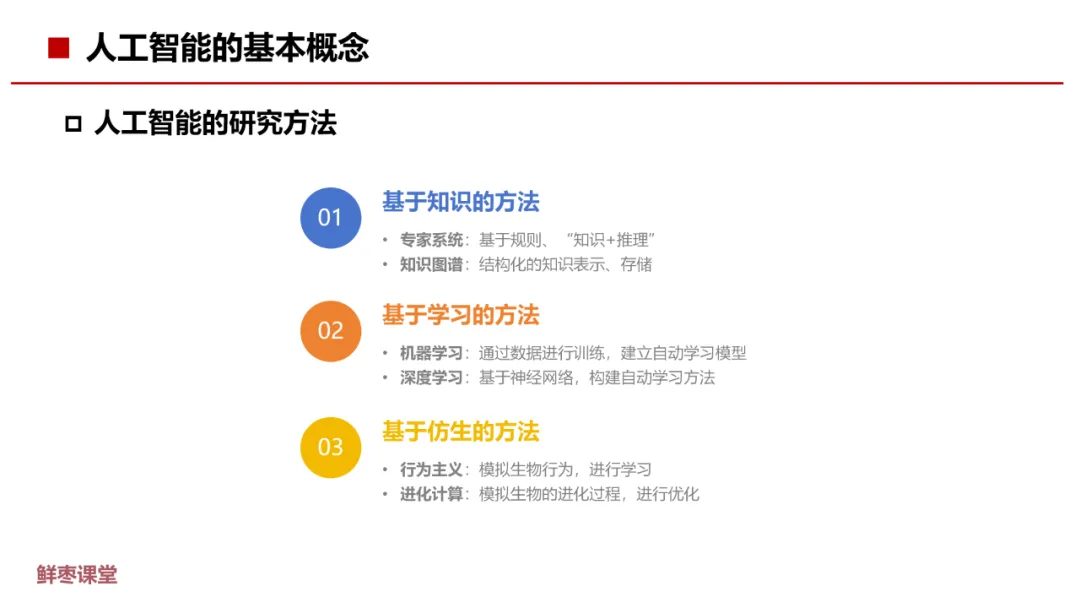 人工智能的基本概念

人工智能的研究方法

01 基于知识的方法
• 专家系统：基于规则、“知识+推理”
• 知识图谱：结构化的知识表示、存储

02 基于学习的方法
• 机器学习：通过数据进行训练，建立自动学习模型
• 深度学习：基于神经网络，构建自动学习方法

03 基于仿生的方法
• 行为主义：模拟生物行为，进行学习
• 进化计算：模拟生物的进化过程，进行优化

鲜枣课堂